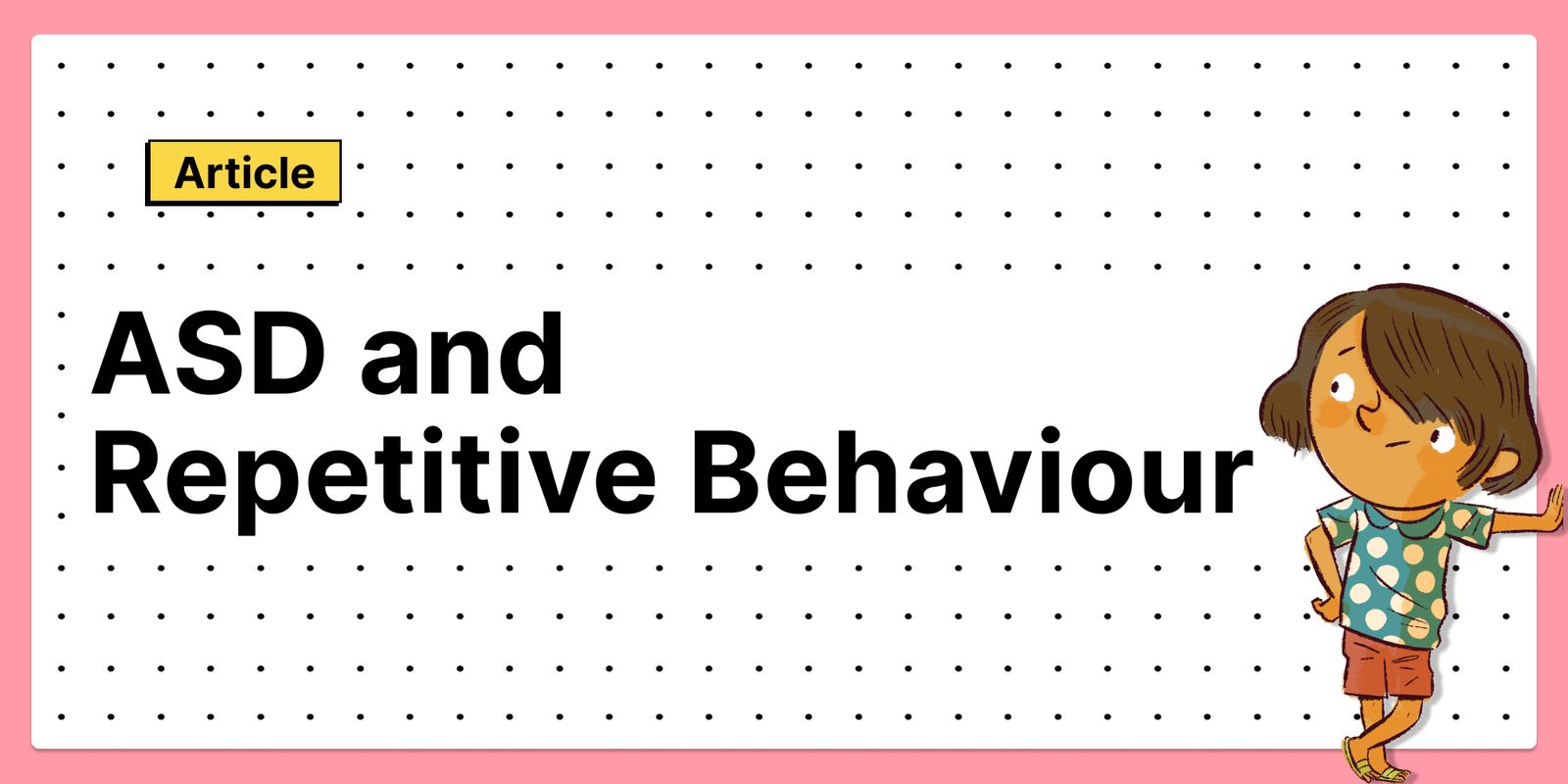 Article

ASD and Repetitive Behaviour